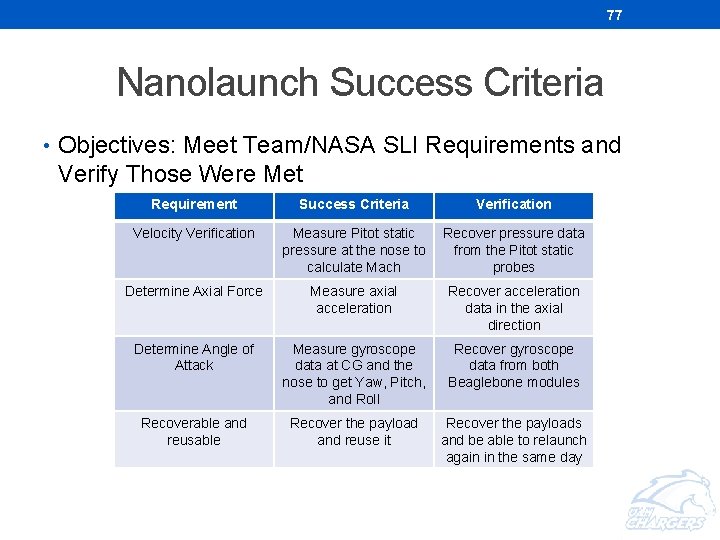 77

Nanolaunch Success Criteria

• Objectives: Meet Team/NASA SLI Requirements and Verify Those Were Met

| Requirement | Success Criteria | Verification |
|---|---|---|
| Velocity Verification | Measure Pitot static pressure at the nose to calculate Mach | Recover pressure data from the Pitot static probes |
| Determine Axial Force | Measure axial acceleration | Recover acceleration data in the axial direction |
| Determine Angle of Attack | Measure gyroscope data at CG and the nose to get Yaw, Pitch, and Roll | Recover gyroscope data from both Beaglebone modules |
| Recoverable and reusable | Recover the payload and reuse it | Recover the payloads and be able to relaunch again in the same day |

UAH CHARGERS